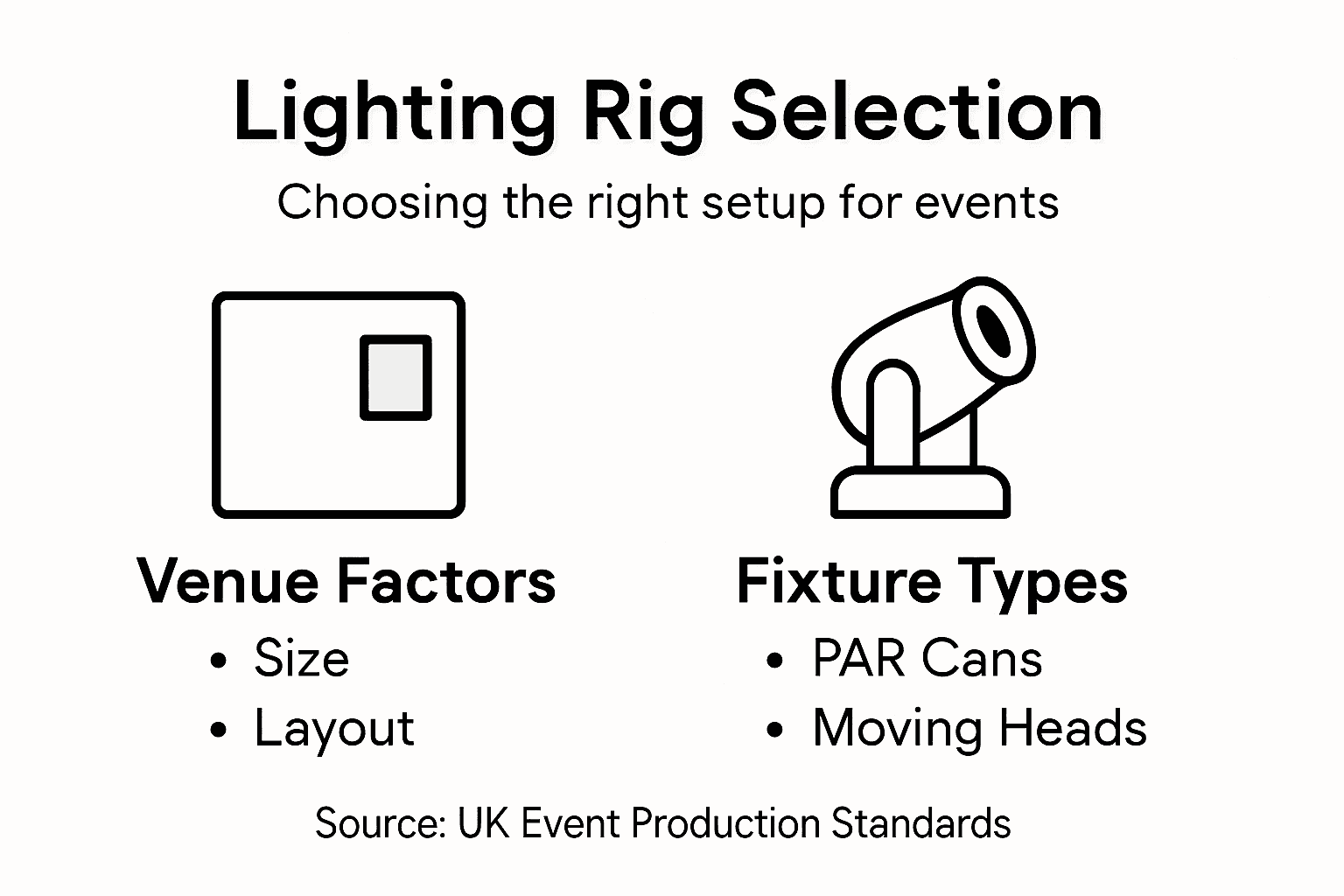 Lighting Rig Selection

Choosing the right setup for events

Venue Factors
• Size
• Layout

Fixture Types
• PAR Cans
• Moving Heads

Source: UK Event Production Standards